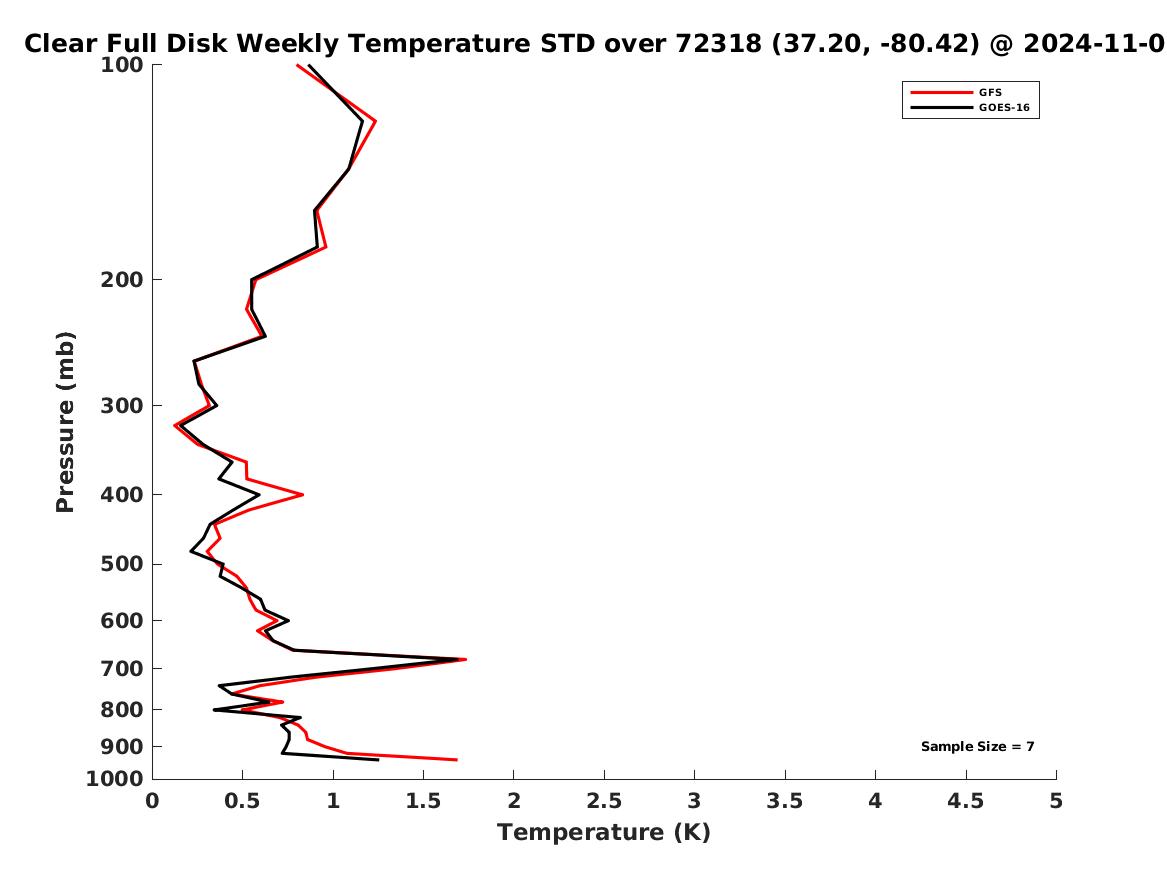 Clear Full Disk Weekly Temperature STD over 72318 (37.20, -80.42) @ 2024-11-0

GFS
GOES-16

Pressure (mb)
100
200
300
400
500
600
700
800
900
1000

Sample Size = 7

0
0.5
1
1.5
2
2.5
3
3.5
4
4.5
5
Temperature (K)